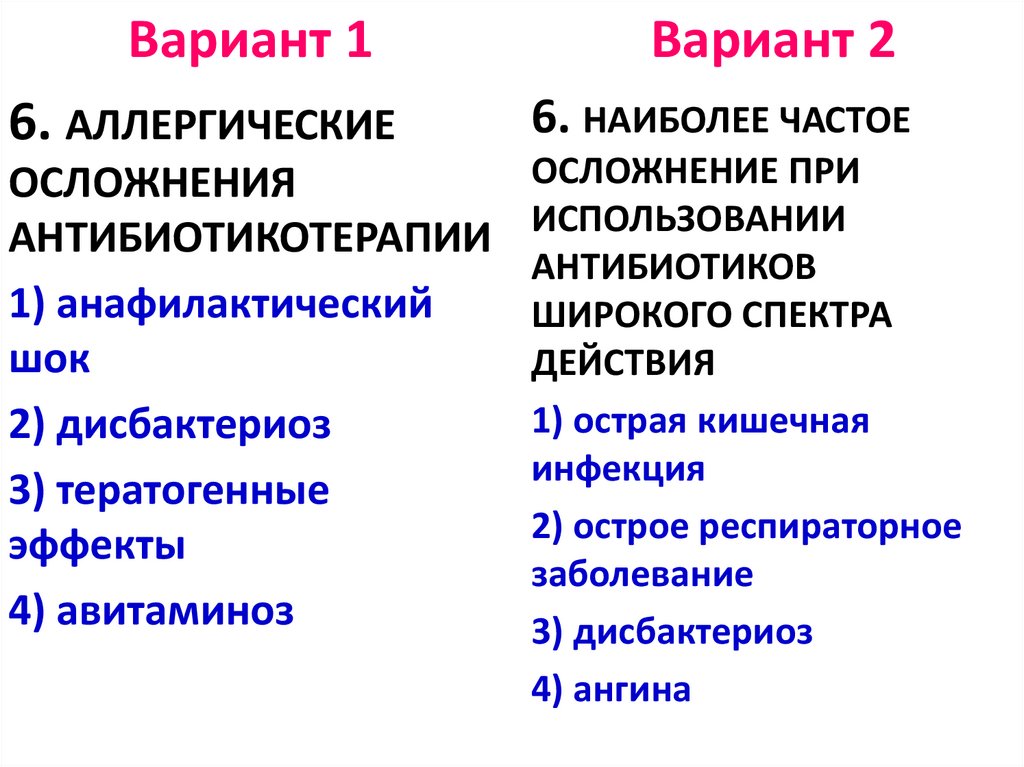 Вариант 1

6. АЛЛЕРГИЧЕСКИЕ ОСЛОЖНЕНИЯ АНТИБИОТИКОТЕРАПИИ

1) анафилактический шок

2) дисбактериоз

3) тератогенные эффекты

4) авитаминоз

Вариант 2

6. НАИБОЛЕЕ ЧАСТОЕ ОСЛОЖНЕНИЕ ПРИ ИСПОЛЬЗОВАНИИ АНТИБИОТИКОВ ШИРОКОГО СПЕКТРА ДЕЙСТВИЯ

1) острая кишечная инфекция

2) острое респираторное заболевание

3) дисбактериоз

4) ангина